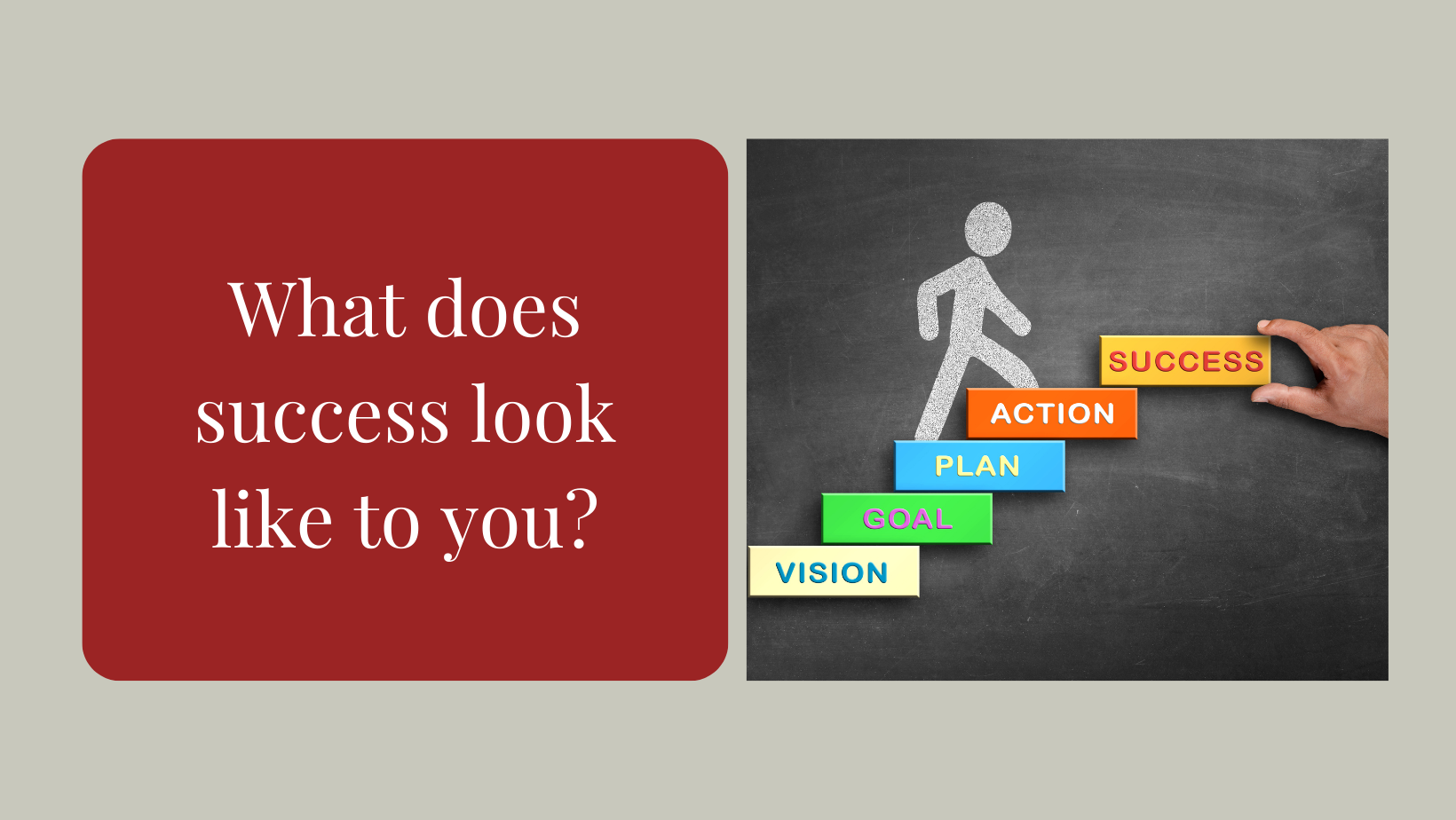 What does success look like to you?

SUCCESS
ACTION
PLAN
GOAL
VISION